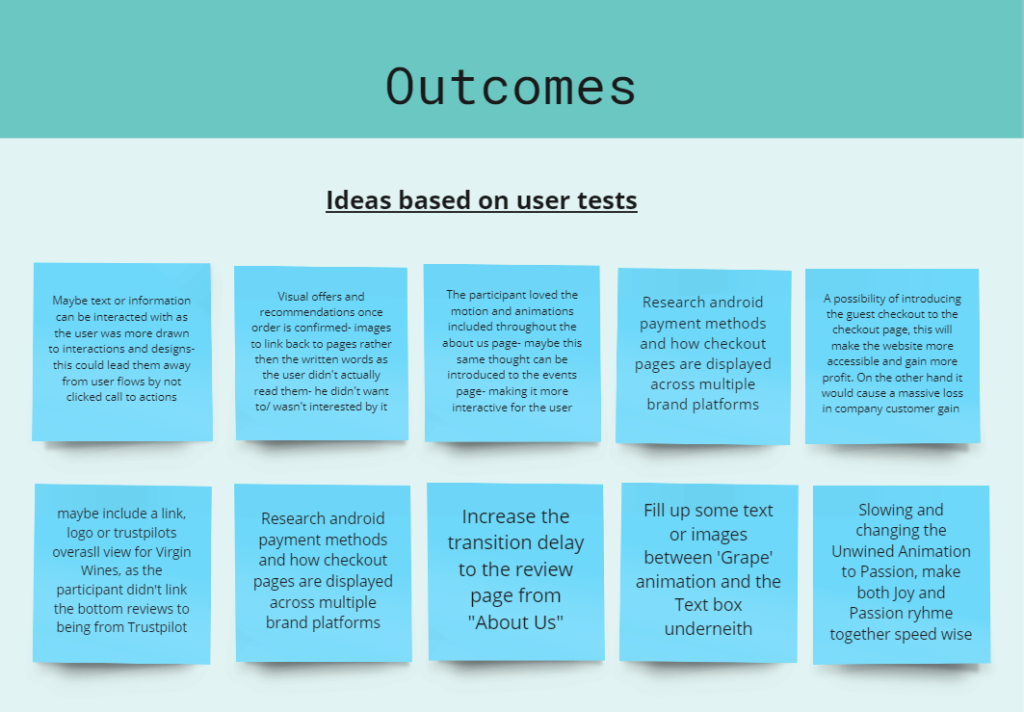 Outcomes

Ideas based on user tests

Maybe text or information can be interacted with as the user was more drawn to interactions and designs- this could lead them away from user flows by not clicked call to actions

Visual offers and recommendations once order is confirmed- images to link back to pages rather then the written words as the user didn't actually read them- he didn't want to/ wasn't interested by it

The participant loved the motion and animations included throughout the about us page- maybe this same thought can be introduced to the events page- making it more interactive for the user

Research android payment methods and how checkout pages are displayed across multiple brand platforms

A possibility of introducing the guest checkout to the checkout page, this will make the website more accessible and gain more profit. On the other hand it would cause a massive loss in company customer gain

maybe include a link, logo or trustpilots overasll view for Virgin Wines, as the participant didn't link the bottom reviews to being from Trustpilot

Research android payment methods and how checkout pages are displayed across multiple brand platforms

Increase the transition delay to the review page from "About Us"

Fill up some text or images between 'Grape' animation and the Text box underneith

Slowing and changing the Unwined Animation to Passion, make both Joy and Passion ryhme together speed wise